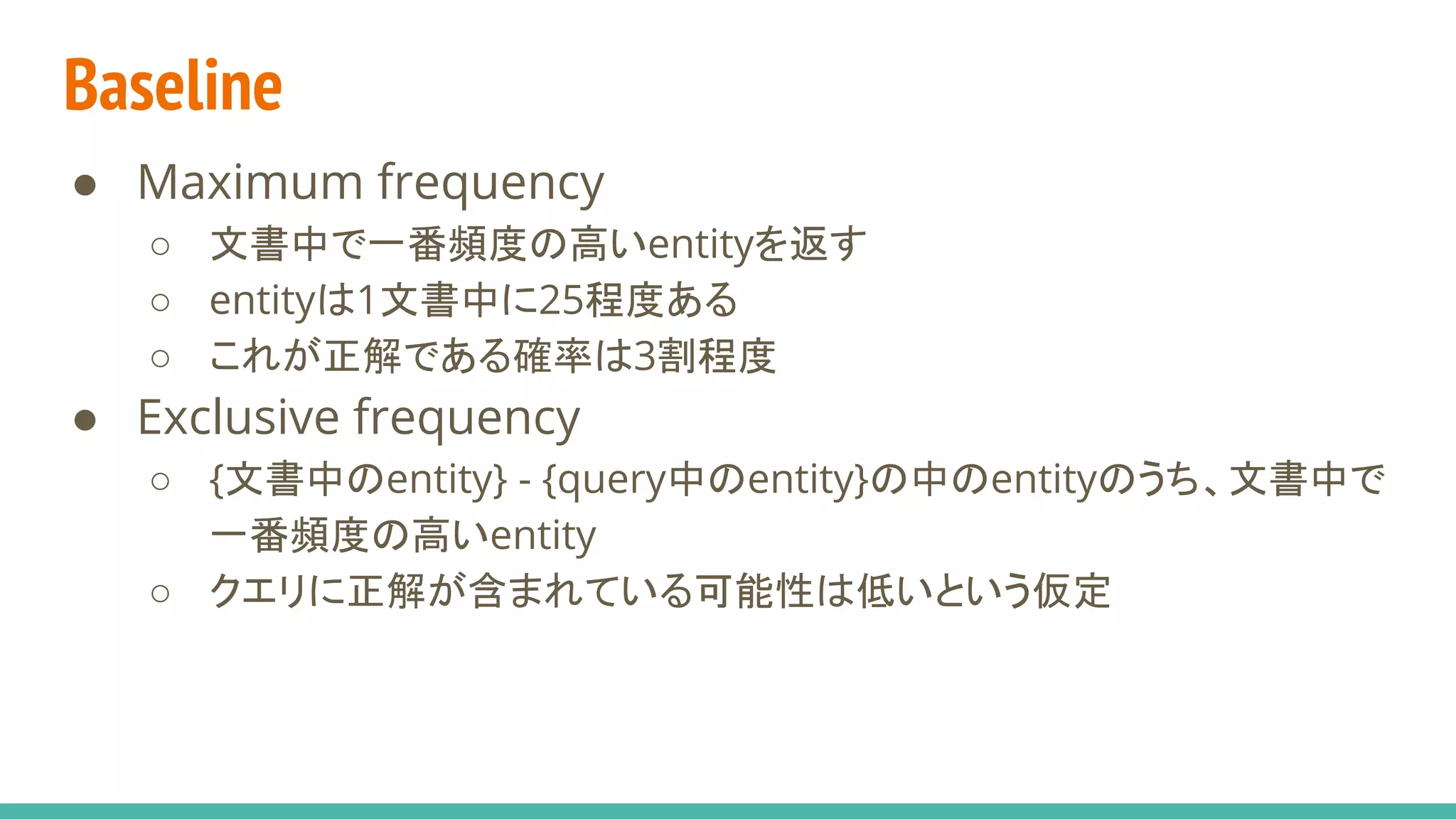 Baseline

● Maximum frequency
  ○ 文書中で一番頻度の高いentityを返す
  ○ entityは1文書中に25程度ある
  ○ これが正解である確率は3割程度
● Exclusive frequency
  ○ {文書中のentity} - {query中のentity}の中のentityのうち、文書中で一番頻度の高いentity
  ○ クエリに正解が含まれている可能性は低いという仮定